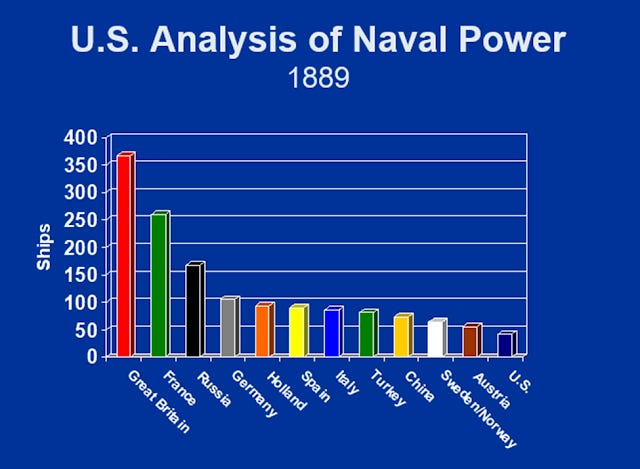 U.S. Analysis of Naval Power
1889

400
350
300
250
200
150
100
50
0

Ships

Great Britain
France
Russia
Germany
Holland
Spain
Italy
Turkey
China
Sweden/Norway
Austria
U.S.